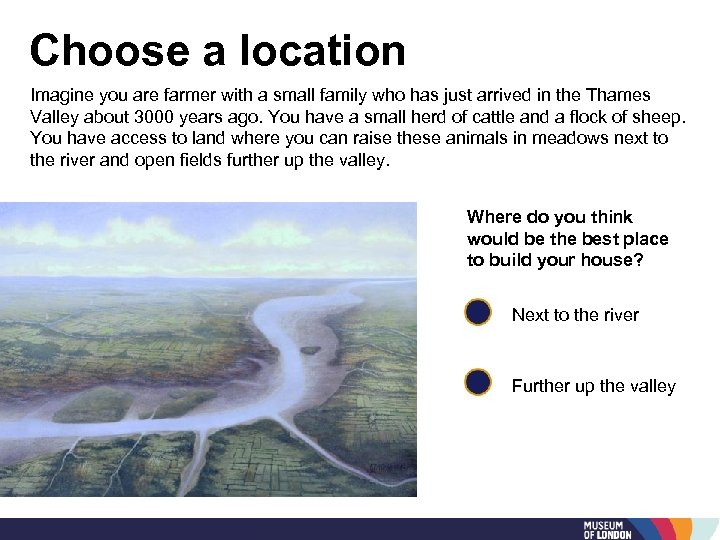 Choose a location

Imagine you are farmer with a small family who has just arrived in the Thames Valley about 3000 years ago. You have a small herd of cattle and a flock of sheep. You have access to land where you can raise these animals in meadows next to the river and open fields further up the valley.

Where do you think would be the best place to build your house?

Next to the river

Further up the valley

MUSEUM OF LONDON